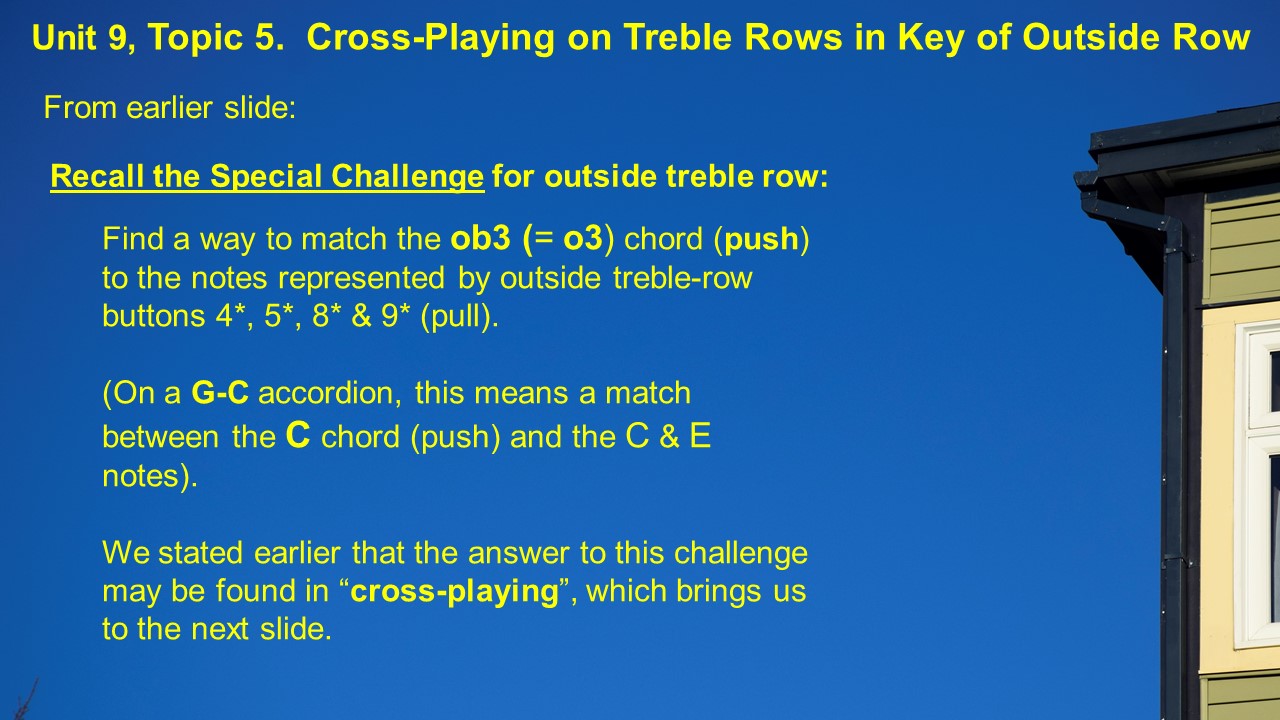 Unit 9, Topic 5. Cross-Playing on Treble Rows in Key of Outside Row

From earlier slide:

Recall the Special Challenge for outside treble row:

Find a way to match the ob3 (= o3) chord (push) to the notes represented by outside treble-row buttons 4*, 5*, 8* & 9* (pull).

(On a G-C accordion, this means a match between the C chord (push) and the C & E notes).

We stated earlier that the answer to this challenge may be found in “cross-playing”, which brings us to the next slide.